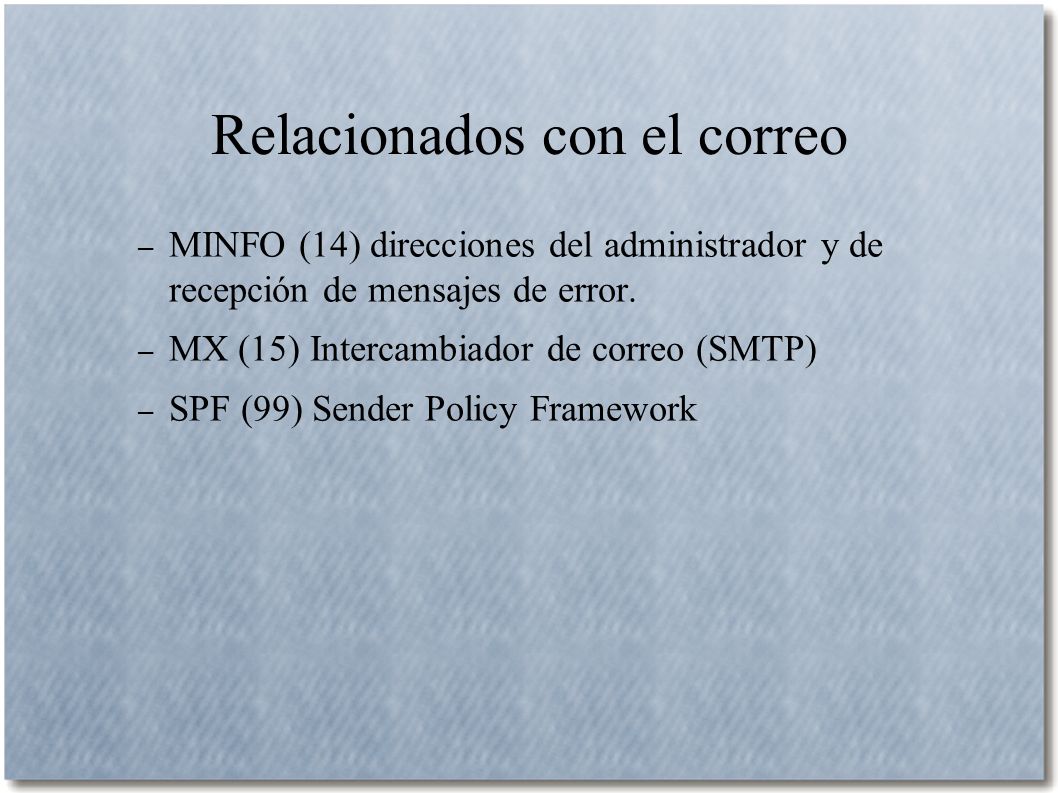 Relacionados con el correo

– MINFO (14) direcciones del administrador y de recepción de mensajes de error.

– MX (15) Intercambiador de correo (SMTP)

– SPF (99) Sender Policy Framework